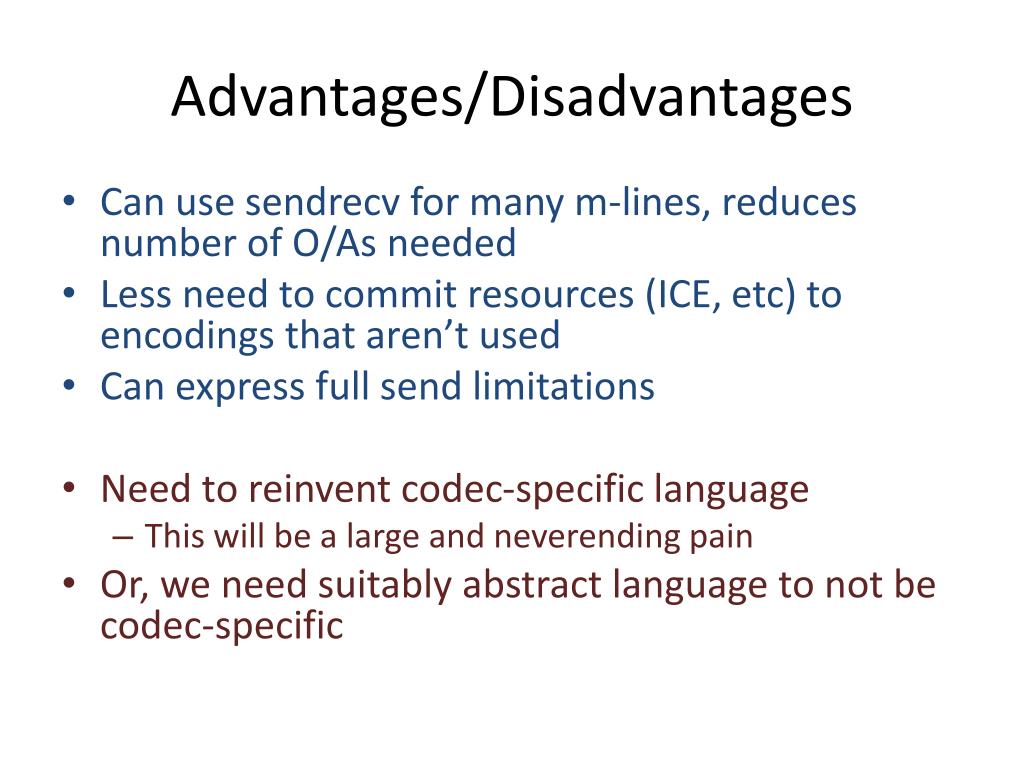 Advantages/Disadvantages

• Can use sendrecv for many m-lines, reduces number of O/As needed
• Less need to commit resources (ICE, etc) to encodings that aren’t used
• Can express full send limitations

• Need to reinvent codec-specific language
  – This will be a large and neverending pain
• Or, we need suitably abstract language to not be codec-specific